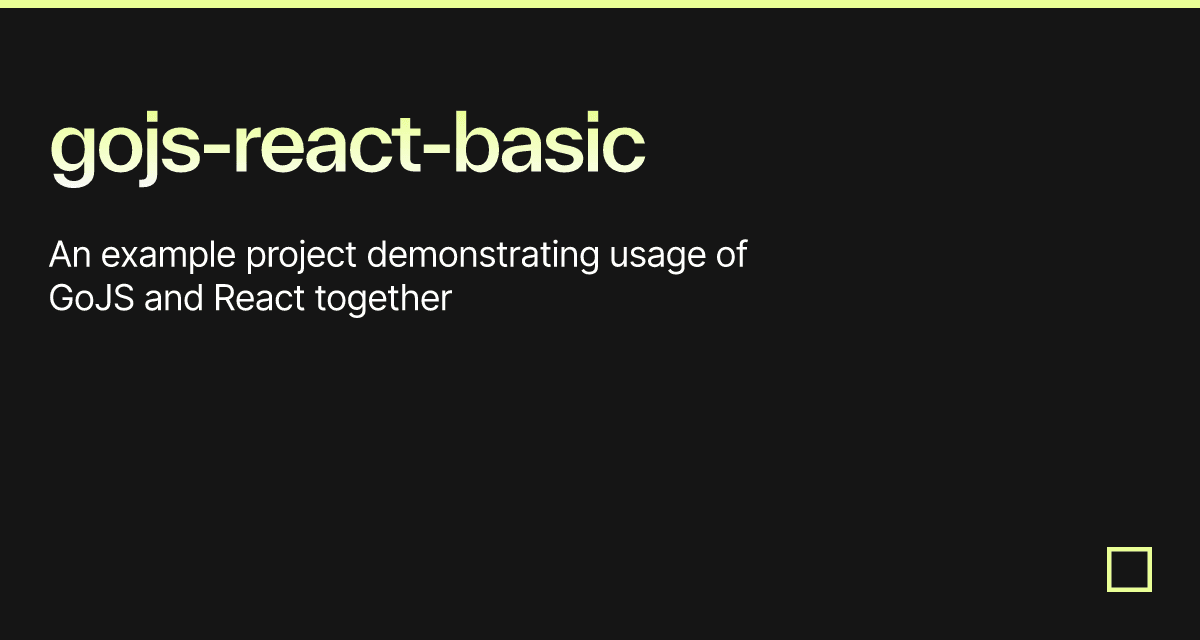 gojs-react-basic

An example project demonstrating usage of GoJS and React together